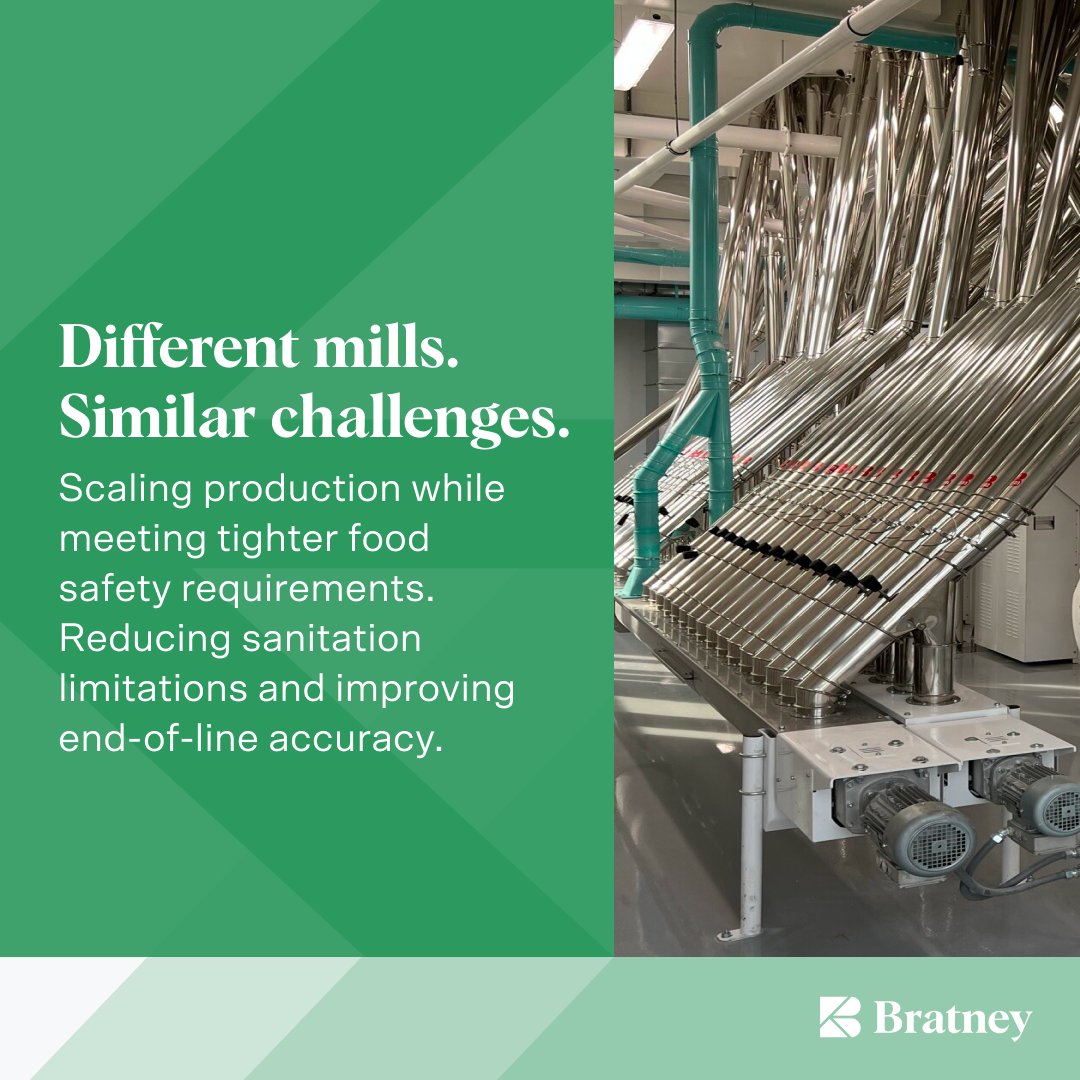 Different mills. Similar challenges.

Scaling production while meeting tighter food safety requirements. Reducing sanitation limitations and improving end-of-line accuracy.

Bratney